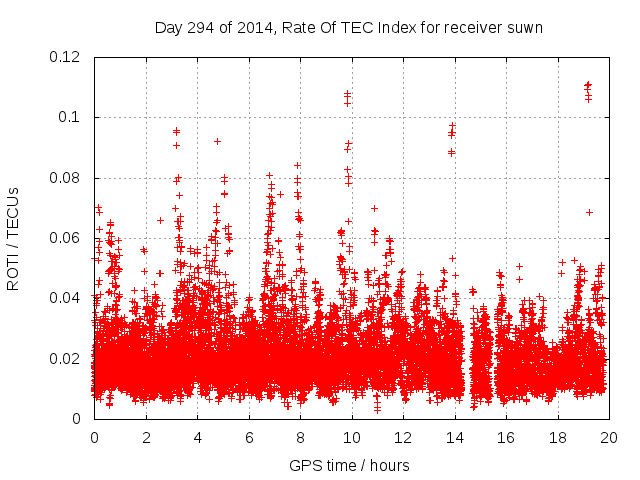 Day 294 of 2014, Rate Of TEC Index for receiver suwn

ROTI / TECUs

0.12
0.1
0.08
0.06
0.04
0.02
0

0 2 4 6 8 10 12 14 16 18 20

GPS time / hours